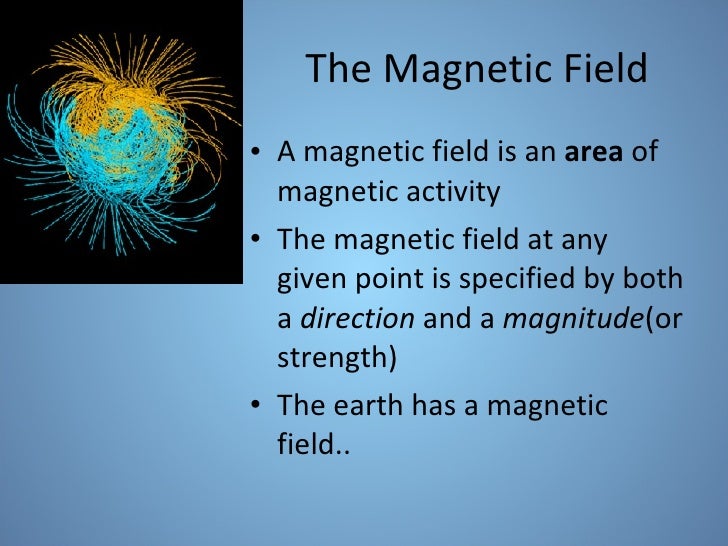 The Magnetic Field

• A magnetic field is an area of magnetic activity

• The magnetic field at any given point is specified by both a direction and a magnitude(or strength)

• The earth has a magnetic field..